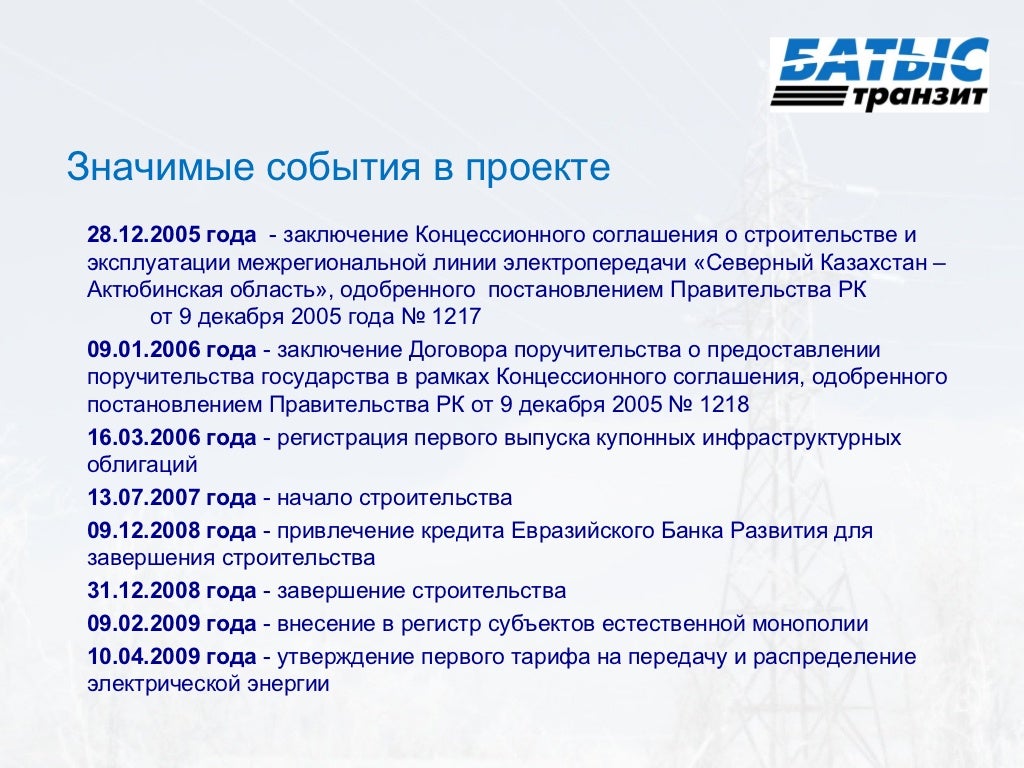 БАТЫС транзит

Значимые события в проекте

28.12.2005 года - заключение Концессионного соглашения о строительстве и эксплуатации межрегиональной линии электропередачи «Северный Казахстан – Актюбинская область», одобренного постановлением Правительства РК от 9 декабря 2005 года № 1217

09.01.2006 года - заключение Договора поручительства о предоставлении поручительства государства в рамках Концессионного соглашения, одобренного постановлением Правительства РК от 9 декабря 2005 № 1218

16.03.2006 года - регистрация первого выпуска купонных инфраструктурных облигаций

13.07.2007 года - начало строительства

09.12.2008 года - привлечение кредита Евразийского Банка Развития для завершения строительства

31.12.2008 года - завершение строительства

09.02.2009 года - внесение в регистр субъектов естественной монополии

10.04.2009 года - утверждение первого тарифа на передачу и распределение электрической энергии